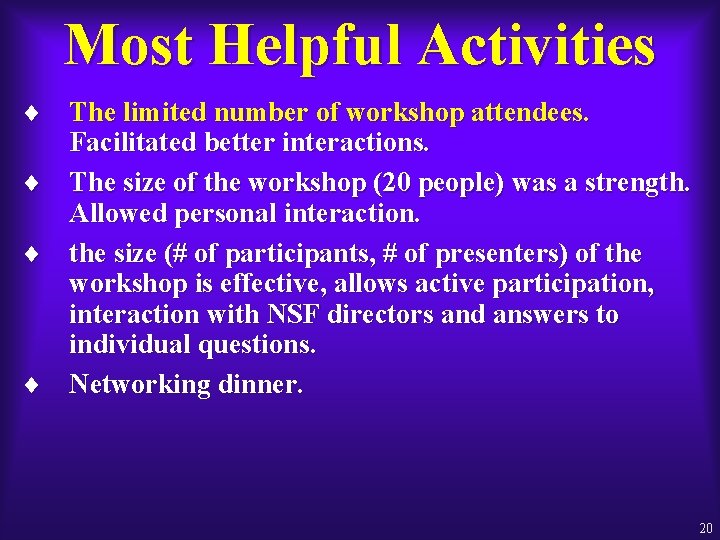 Most Helpful Activities

♦ The limited number of workshop attendees. Facilitated better interactions.

♦ The size of the workshop (20 people) was a strength. Allowed personal interaction.

♦ the size (# of participants, # of presenters) of the workshop is effective, allows active participation, interaction with NSF directors and answers to individual questions.

♦ Networking dinner.

20